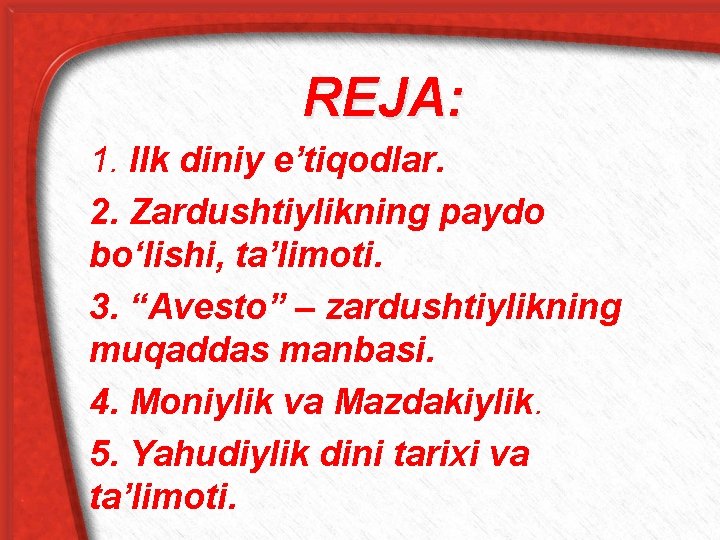 REJA:

1. Ilk diniy e’tiqodlar.

2. Zardushtiylikning paydo bo‘lishi, ta’limoti.

3. “Avesto” – zardushtiylikning muqaddas manbasi.

4. Moniylik va Mazdakiylik.

5. Yahudiylik dini tarixi va ta’limoti.